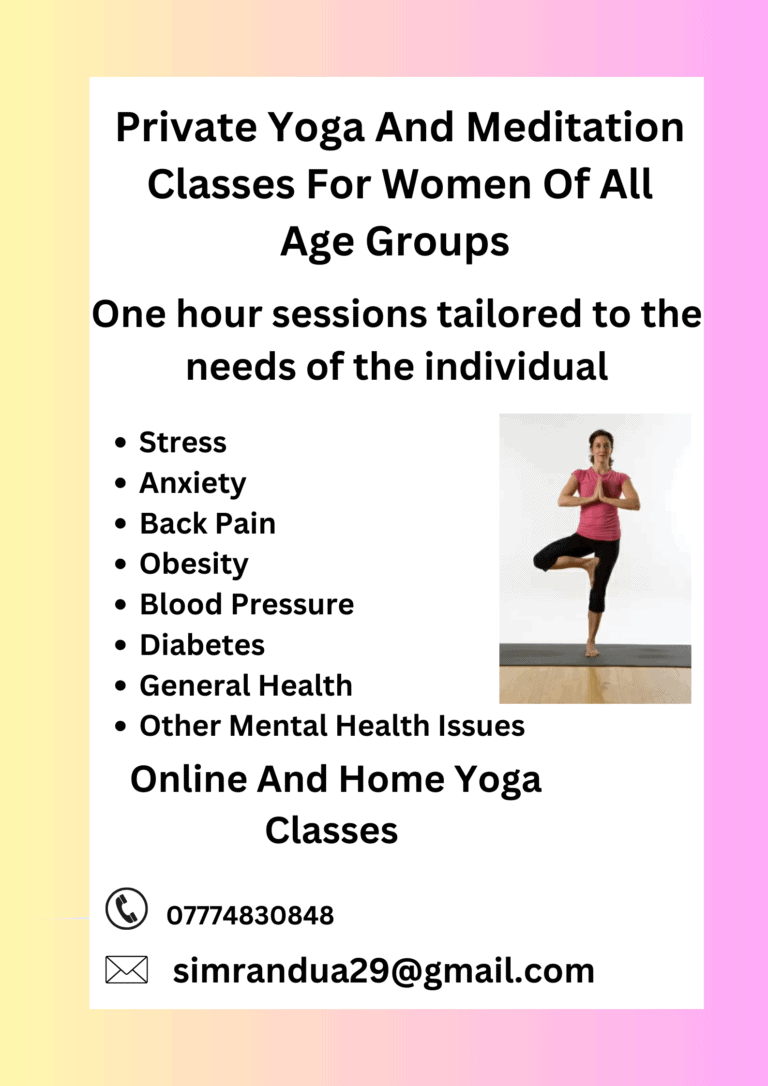 Private Yoga And Meditation Classes For Women Of All Age Groups

One hour sessions tailored to the needs of the individual

• Stress
• Anxiety
• Back Pain
• Obesity
• Blood Pressure
• Diabetes
• General Health
• Other Mental Health Issues

Online And Home Yoga Classes

07774830848

simrandua29@gmail.com